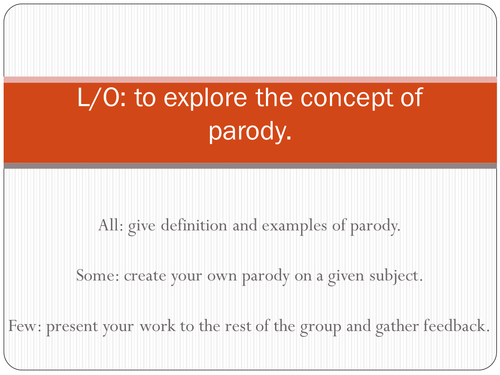 L/O: to explore the concept of parody.

All: give definition and examples of parody.

Some: create your own parody on a given subject.

Few: present your work to the rest of the group and gather feedback.